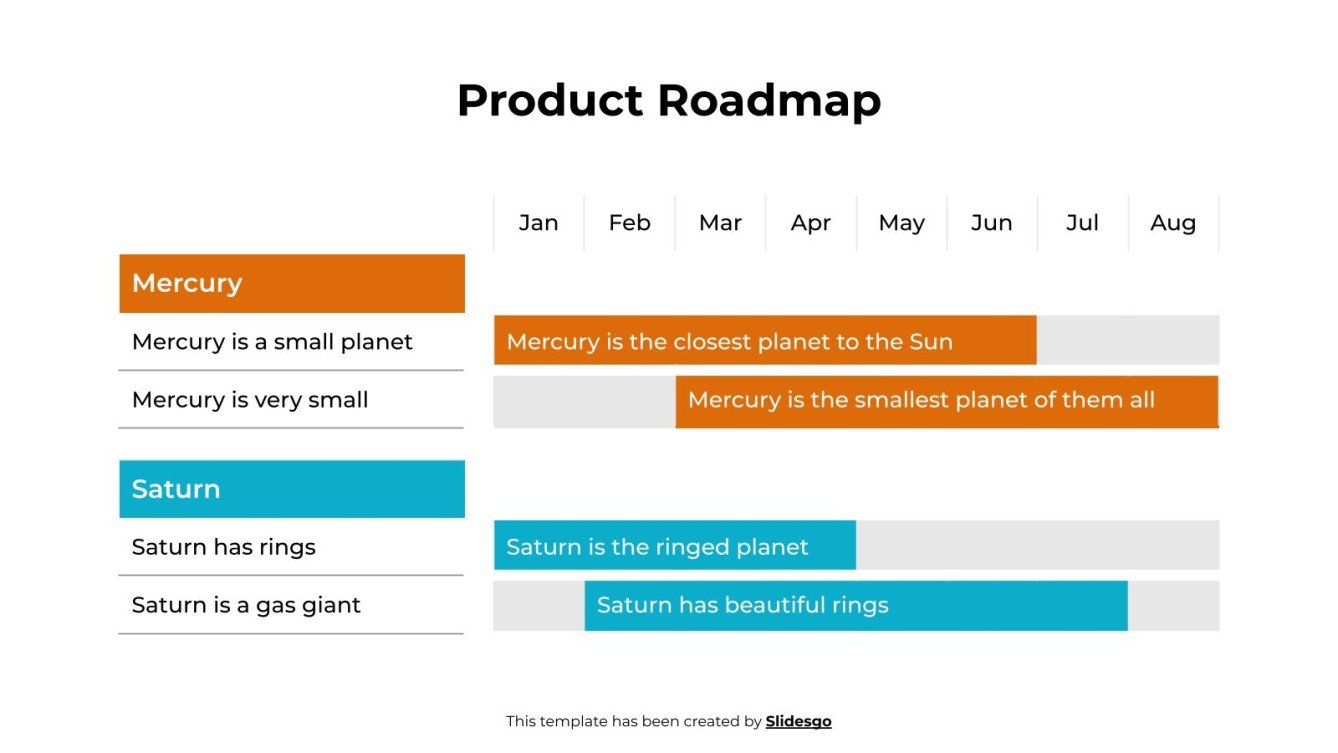 Product Roadmap

Jan Feb Mar Apr May Jun Jul Aug

Mercury

Mercury is a small planet

Mercury is the closest planet to the Sun

Mercury is very small

Mercury is the smallest planet of them all

Saturn

Saturn has rings

Saturn is the ringed planet

Saturn is a gas giant

Saturn has beautiful rings

This template has been created by Slidesgo